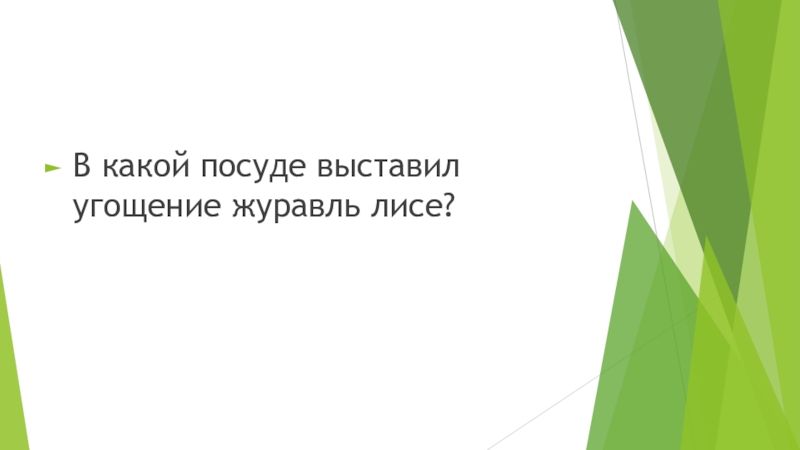 В какой посуде выставил угощение журавль лисе?